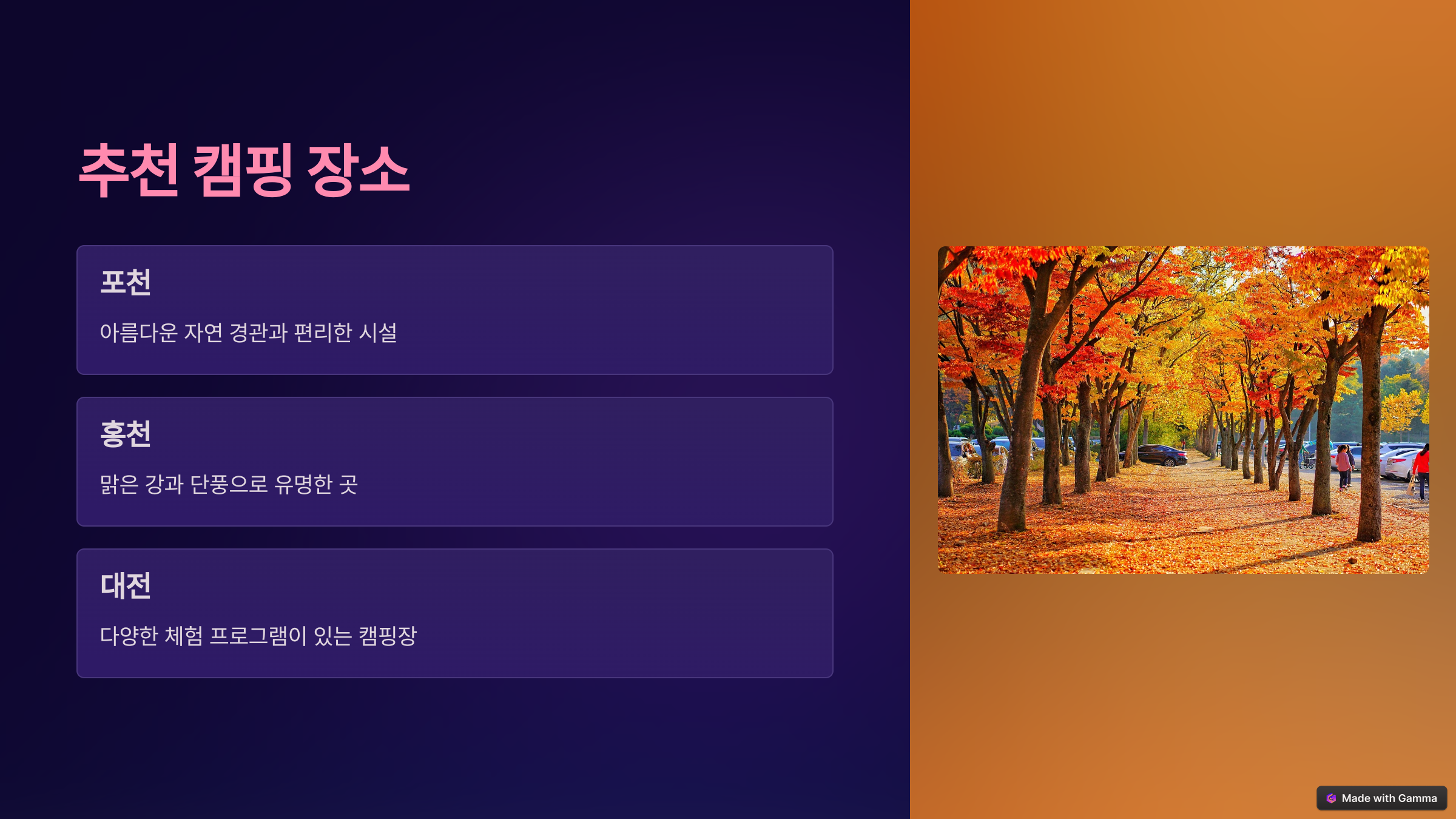 추천 캠핑 장소

포천

아름다운 자연 경관과 편리한 시설

홍천

맑은 강과 단풍으로 유명한 곳

대전

다양한 체험 프로그램이 있는 캠핑장

Made with Gamma